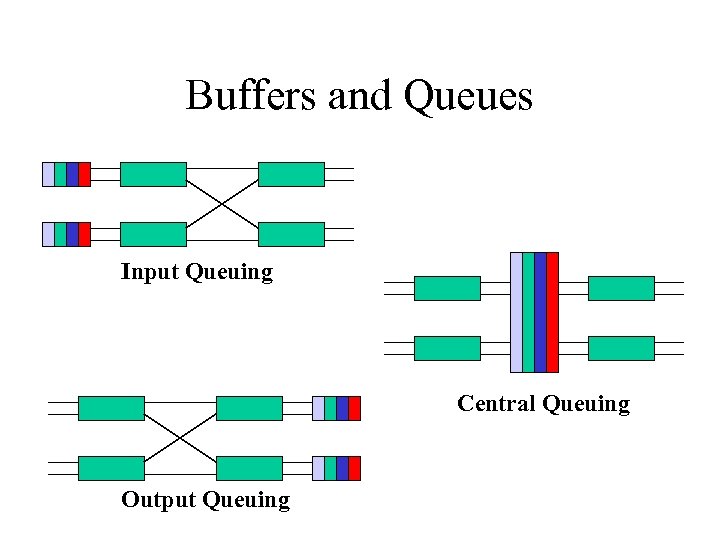 Buffers and Queues

Input Queuing

Central Queuing

Output Queuing